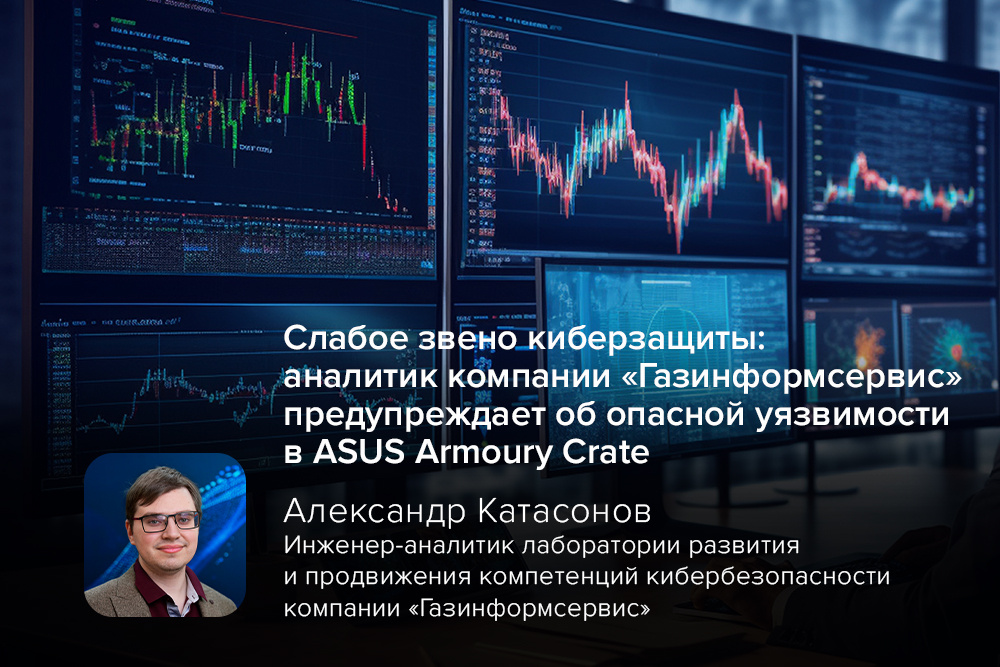 Слабое звено киберзащиты: аналитик компании «Газинформсервис» предупреждает об опасной уязвимости в ASUS Armoury Crate

Александр Катасонов
Инженер-аналитик лаборатории развития и продвижения компетенций кибербезопасности компании «Газинформсервис»